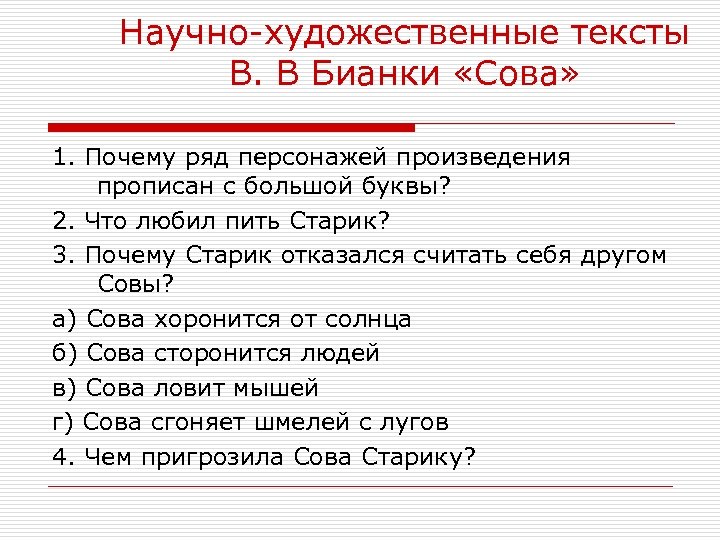 Научно-художественные тексты В. В Бианки «Сова»

1. Почему ряд персонажей произведения прописан с большой буквы?

2. Что любил пить Старик?

3. Почему Старик отказался считать себя другом Совы?

а) Сова хоронится от солнца

б) Сова сторонится людей

в) Сова ловит мышей

г) Сова сгоняет шмелей с лугов

4. Чем пригрозила Сова Старику?